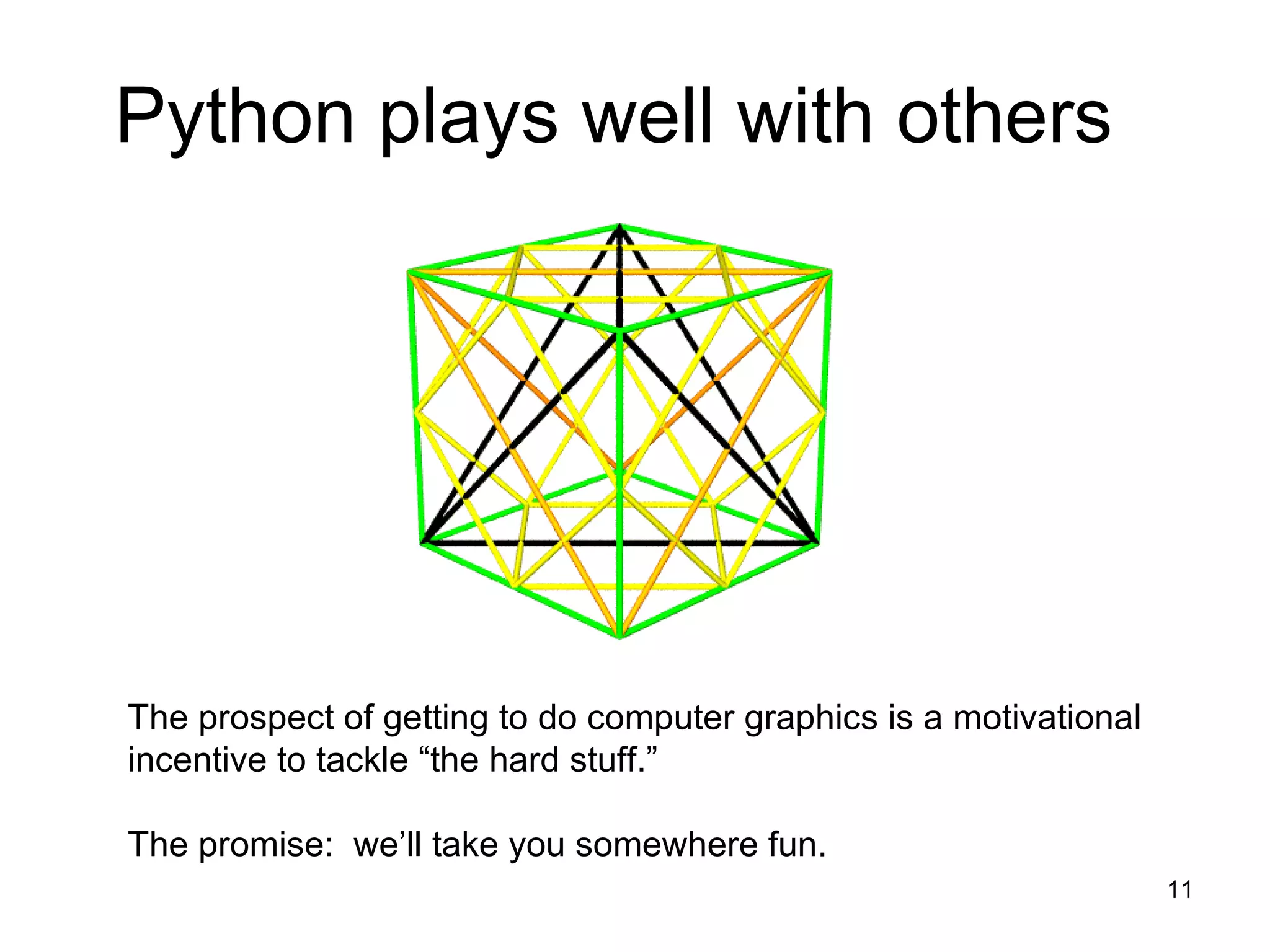 Python plays well with others

The prospect of getting to do computer graphics is a motivational incentive to tackle “the hard stuff.”

The promise:  we’ll take you somewhere fun.

11